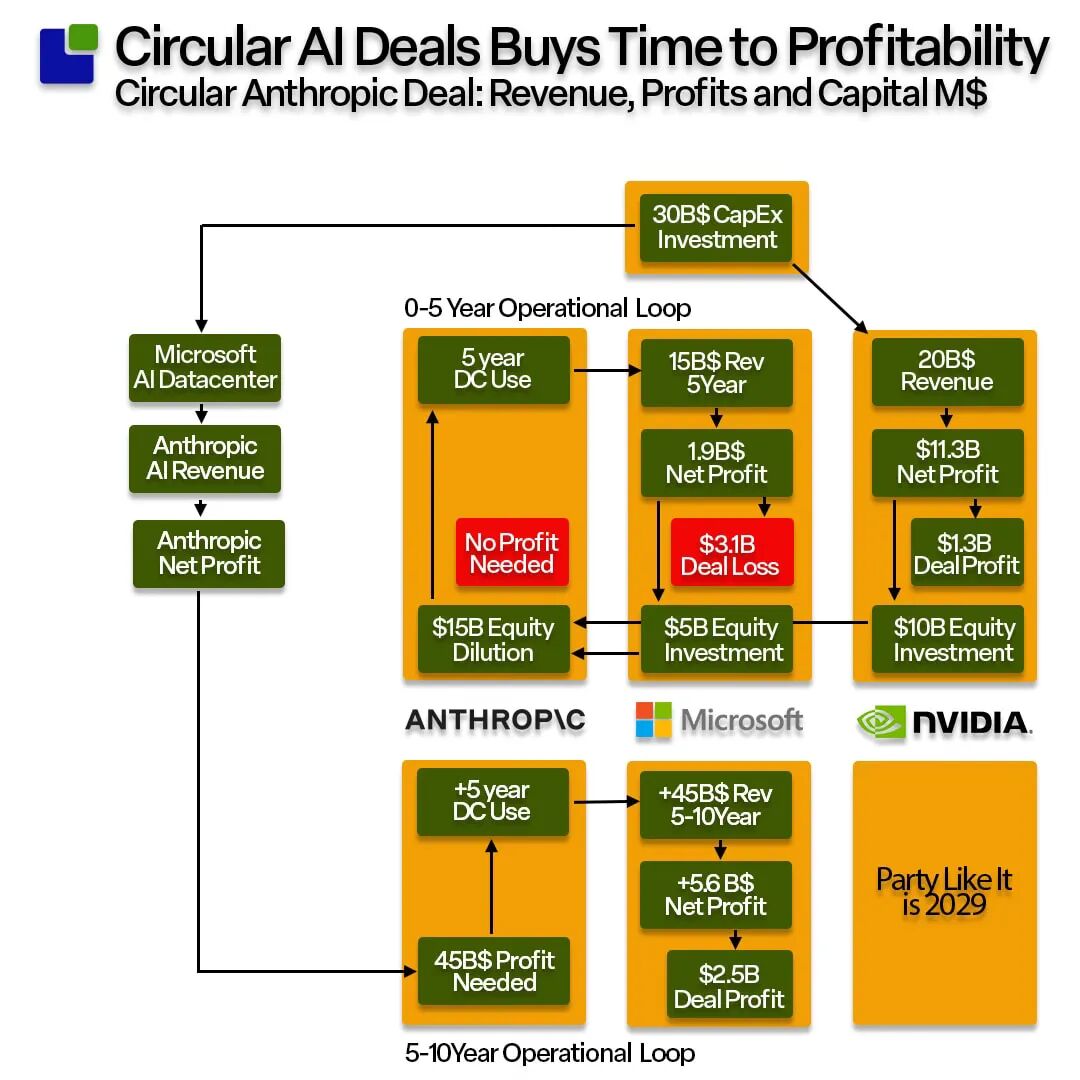 Circular AI Deals Buys Time to Profitability
Circular Anthropic Deal: Revenue, Profits and Capital M$

30B$ CapEx Investment

0-5 Year Operational Loop

Microsoft AI Datacenter

Anthropic AI Revenue

Anthropic Net Profit

5 year DC Use

No Profit Needed

$15B Equity Dilution

15B$ Rev 5Year

1.9B$ Net Profit

$3.1B Deal Loss

$5B Equity Investment

20B$ Revenue

$11.3B Net Profit

$1.3B Deal Profit

$10B Equity Investment

ANTHROP\C

Microsoft

NVIDIA.

+5 year DC Use

45B$ Profit Needed

+45B$ Rev 5-10Year

+5.6 B$ Net Profit

$2.5B Deal Profit

Party Like It is 2029

5-10Year Operational Loop